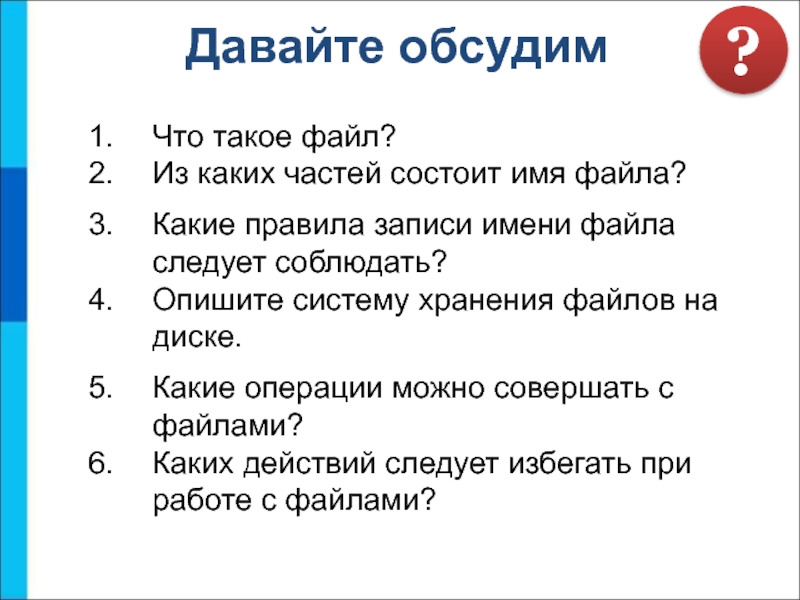 Давайте обсудим

?

1. Что такое файл?
2. Из каких частей состоит имя файла?
3. Какие правила записи имени файла следует соблюдать?
4. Опишите систему хранения файлов на диске.
5. Какие операции можно совершать с файлами?
6. Каких действий следует избегать при работе с файлами?